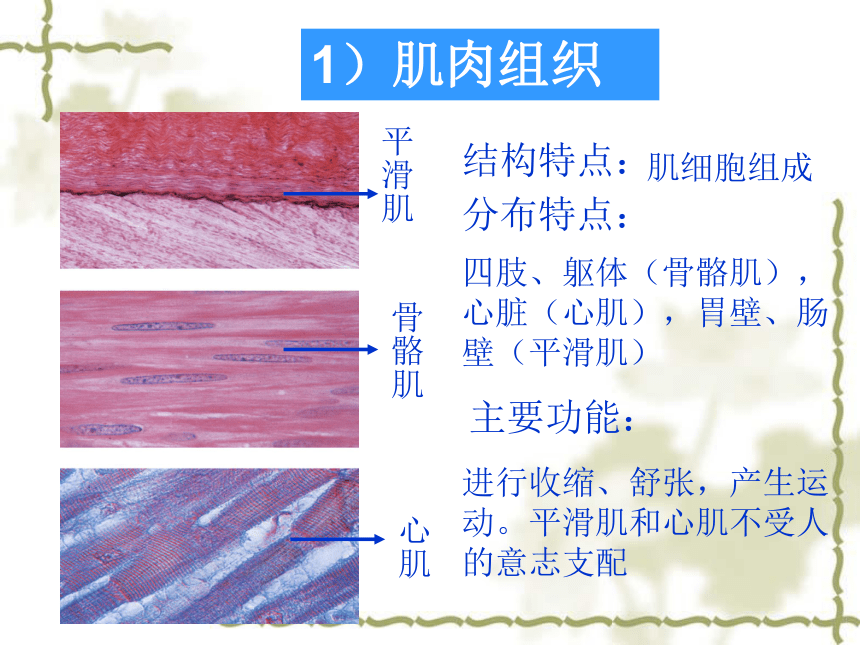 1）肌肉组织

平滑肌

骨骼肌

心肌

结构特点：肌细胞组成

分布特点：

四肢、躯体（骨骼肌），心脏（心肌），胃壁、肠壁（平滑肌）

主要功能：

进行收缩、舒张，产生运动。平滑肌和心肌不受人的意志支配